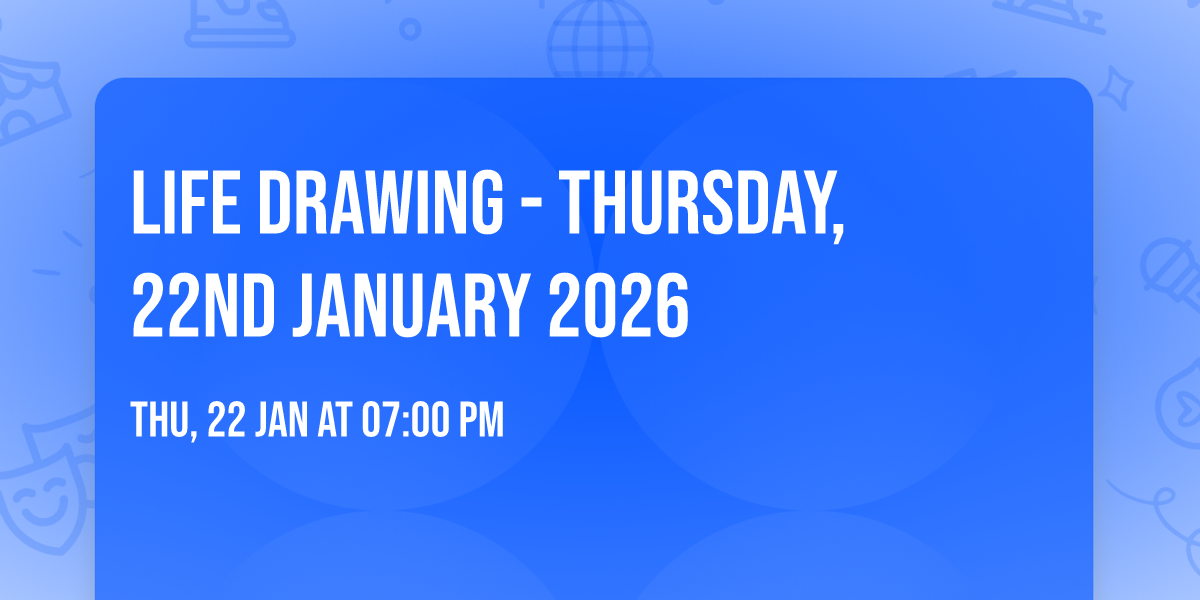 LIFE DRAWING - THURSDAY, 22ND JANUARY 2026

THU, 22 JAN AT 07:00 PM